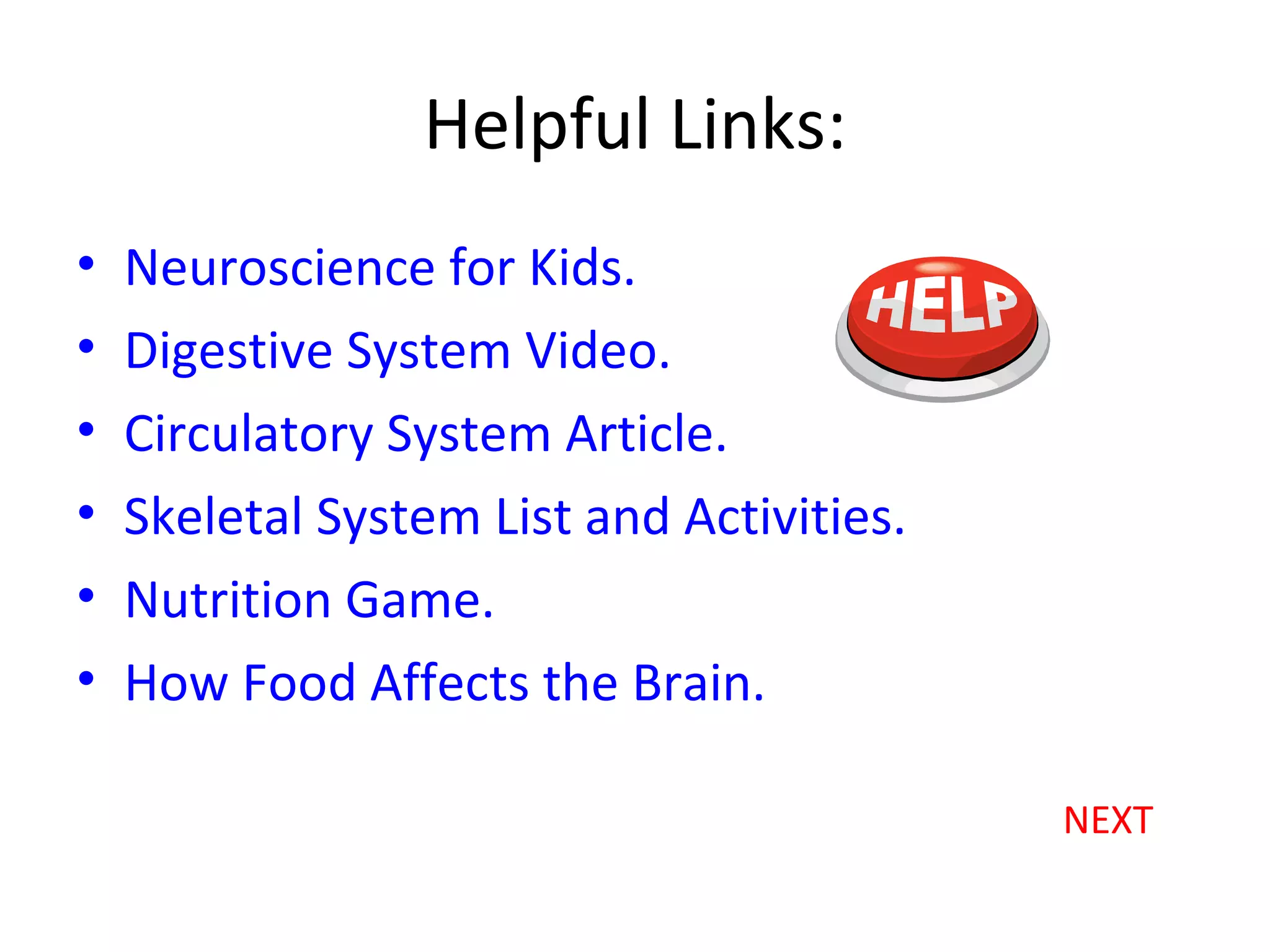 Helpful Links:

• Neuroscience for Kids.
• Digestive System Video.
• Circulatory System Article.
• Skeletal System List and Activities.
• Nutrition Game.
• How Food Affects the Brain.

HELP

NEXT